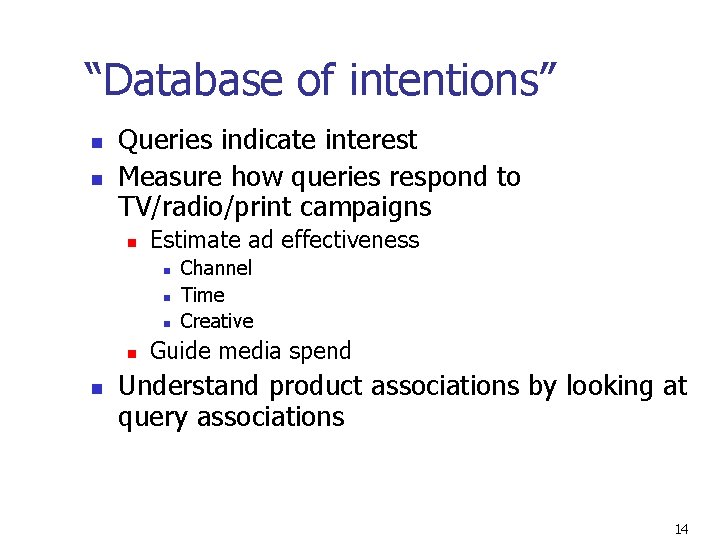 “Database of intentions”

- Queries indicate interest
- Measure how queries respond to TV/radio/print campaigns
  - Estimate ad effectiveness
    - Channel
    - Time
    - Creative
  - Guide media spend
- Understand product associations by looking at query associations

14